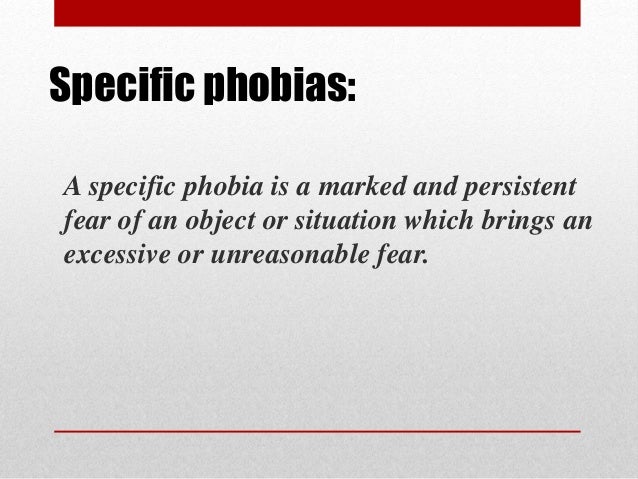 Specific phobias:

A specific phobia is a marked and persistent fear of an object or situation which brings an excessive or unreasonable fear.